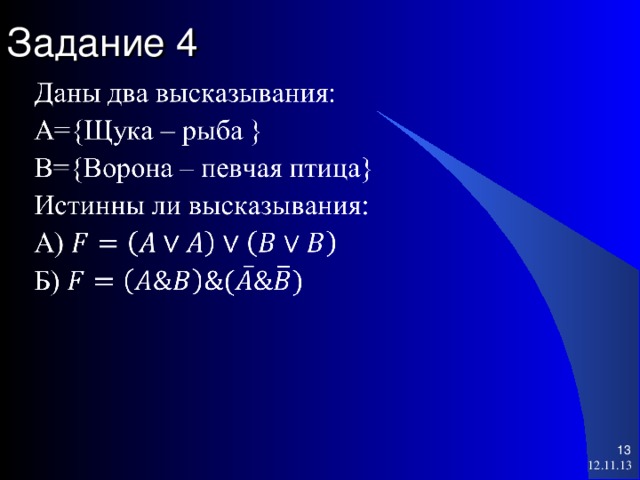 Задание 4

Даны два высказывания:

A={Щука – рыба }

B={Ворона – певчая птица}

Истинны ли высказывания:

А) $F = (A \vee A) \vee (B \vee B)$

Б) $F = (A \& B) \& (\bar{A} \& \bar{B})$

13
12.11.13